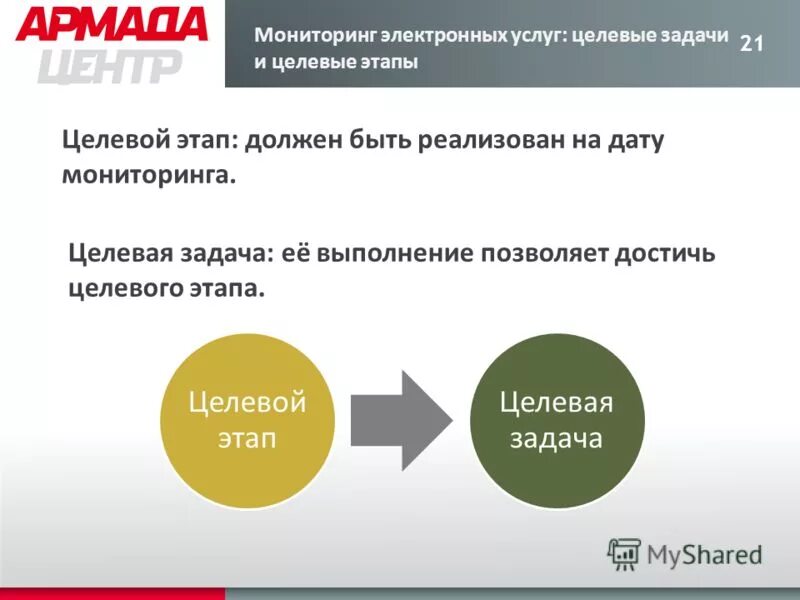 АРМАДА ЦЕНТР

Мониторинг электронных услуг: целевые задачи и целевые этапы

21

Целевой этап: должен быть реализован на дату мониторинга.

Целевая задача: её выполнение позволяет достичь целевого этапа.

Целевой этап

Целевая задача

MyShared